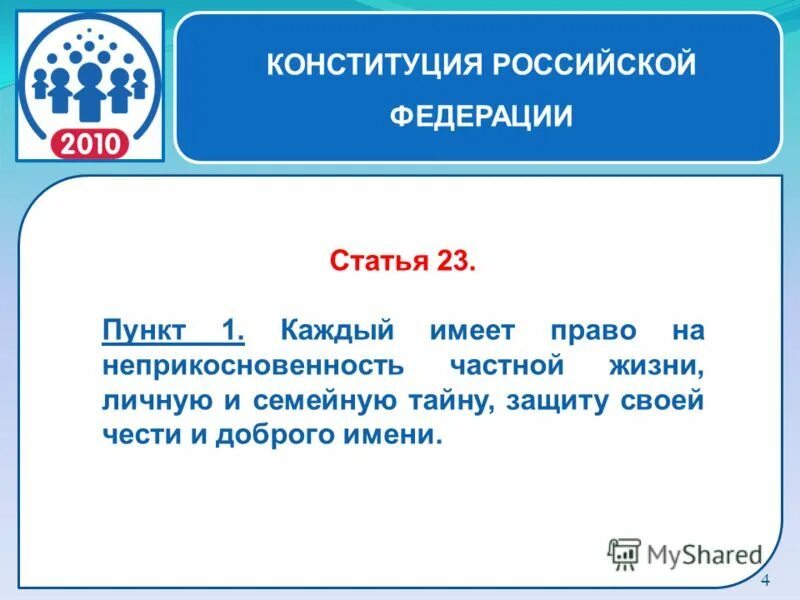 2010

КОНСТИТУЦИЯ РОССИЙСКОЙ ФЕДЕРАЦИИ

Статья 23.

Пункт 1. Каждый имеет право на неприкосновенность частной жизни, личную и семейную тайну, защиту своей чести и доброго имени.

MyShared

4